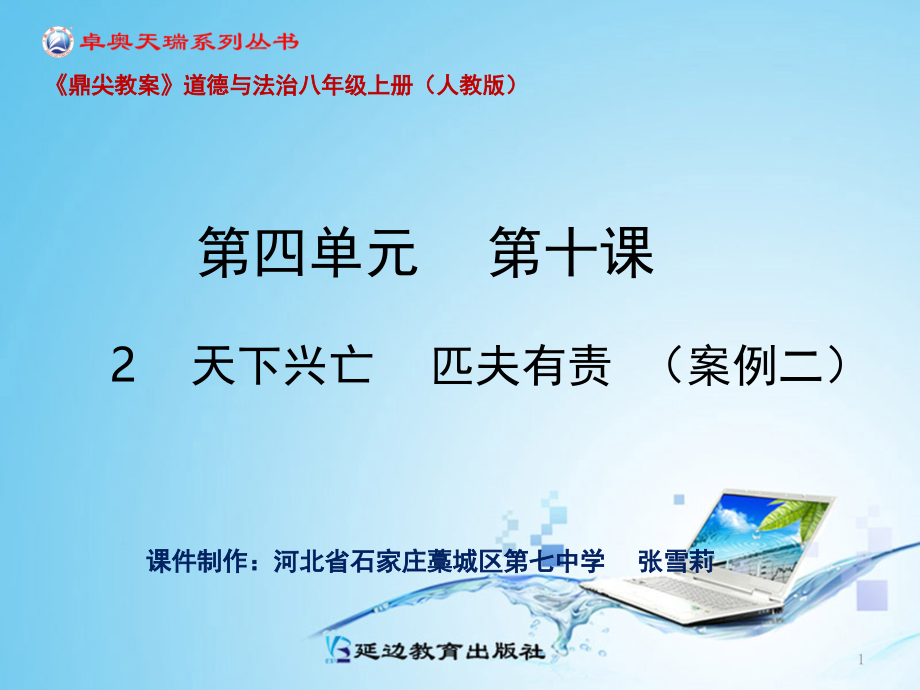 卓奥天瑞系列丛书

《鼎尖教案》道德与法治八年级上册（人教版）

第四单元　第十课

2　天下兴亡　匹夫有责　（案例二）

课件制作：河北省石家庄藁城区第七中学　张雪莉

延边教育出版社

1